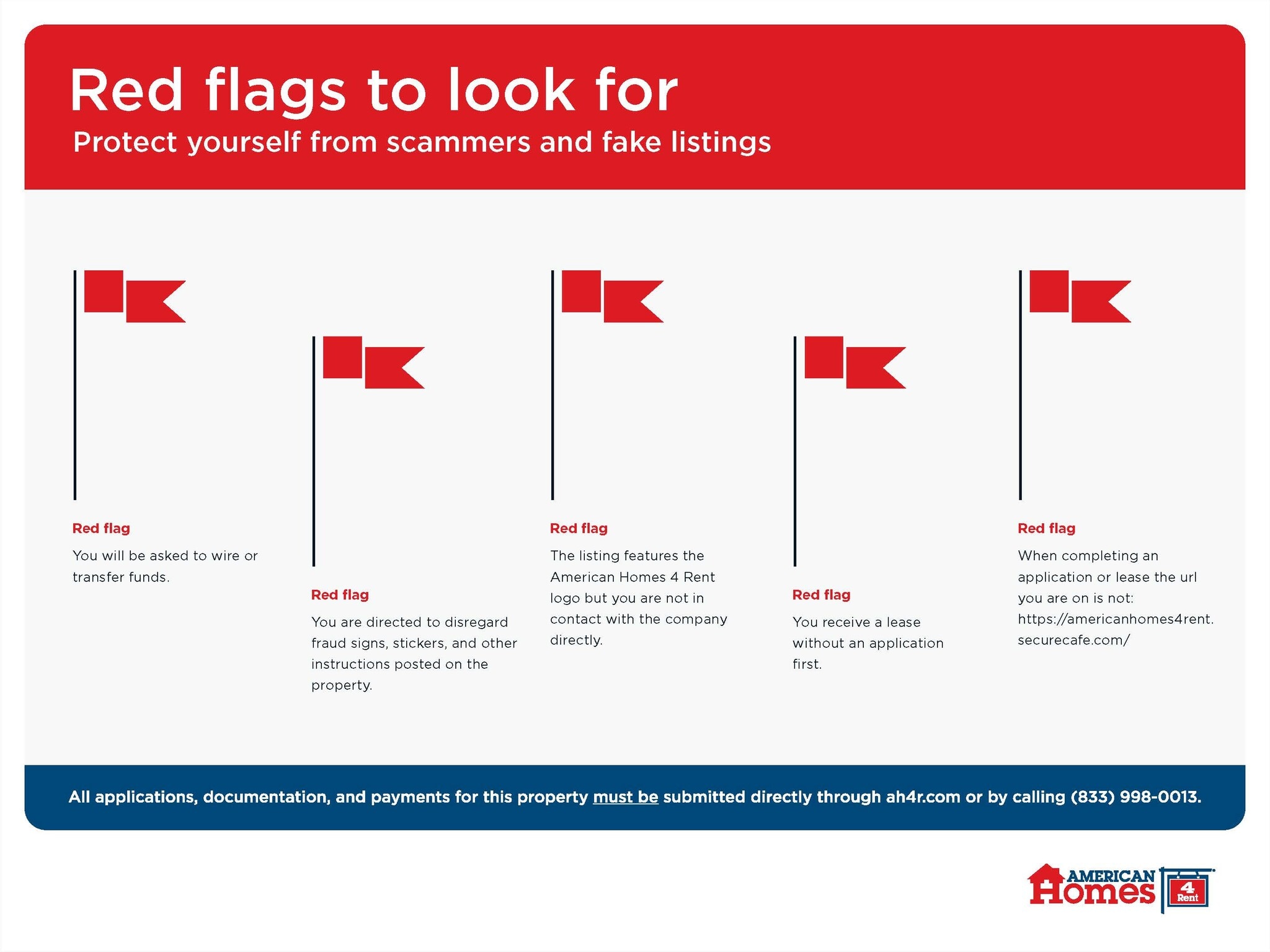 Red flags to look for

Protect yourself from scammers and fake listings

Red flag

You will be asked to wire or transfer funds.

Red flag

You are directed to disregard fraud signs, stickers, and other instructions posted on the property.

Red flag

The listing features the American Homes 4 Rent logo but you are not in contact with the company directly.

Red flag

You receive a lease without an application first.

Red flag

When completing an application or lease the url you are on is not: https://americanhomes4rent.securecafe.com/

All applications, documentation, and payments for this property must be submitted directly through ah4r.com or by calling (833) 998-0013.

AMERICAN Homes 4 Rent